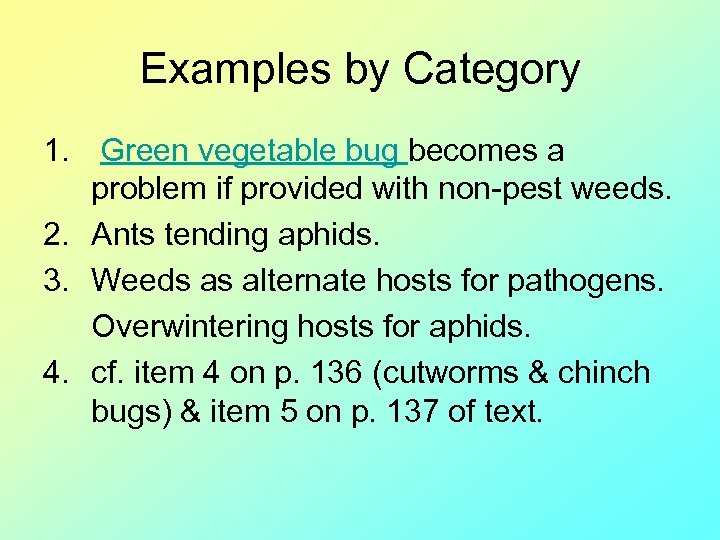 Examples by Category

1. Green vegetable bug becomes a problem if provided with non-pest weeds.
2. Ants tending aphids.
3. Weeds as alternate hosts for pathogens.
Overwintering hosts for aphids.
4. cf. item 4 on p. 136 (cutworms & chinch bugs) & item 5 on p. 137 of text.